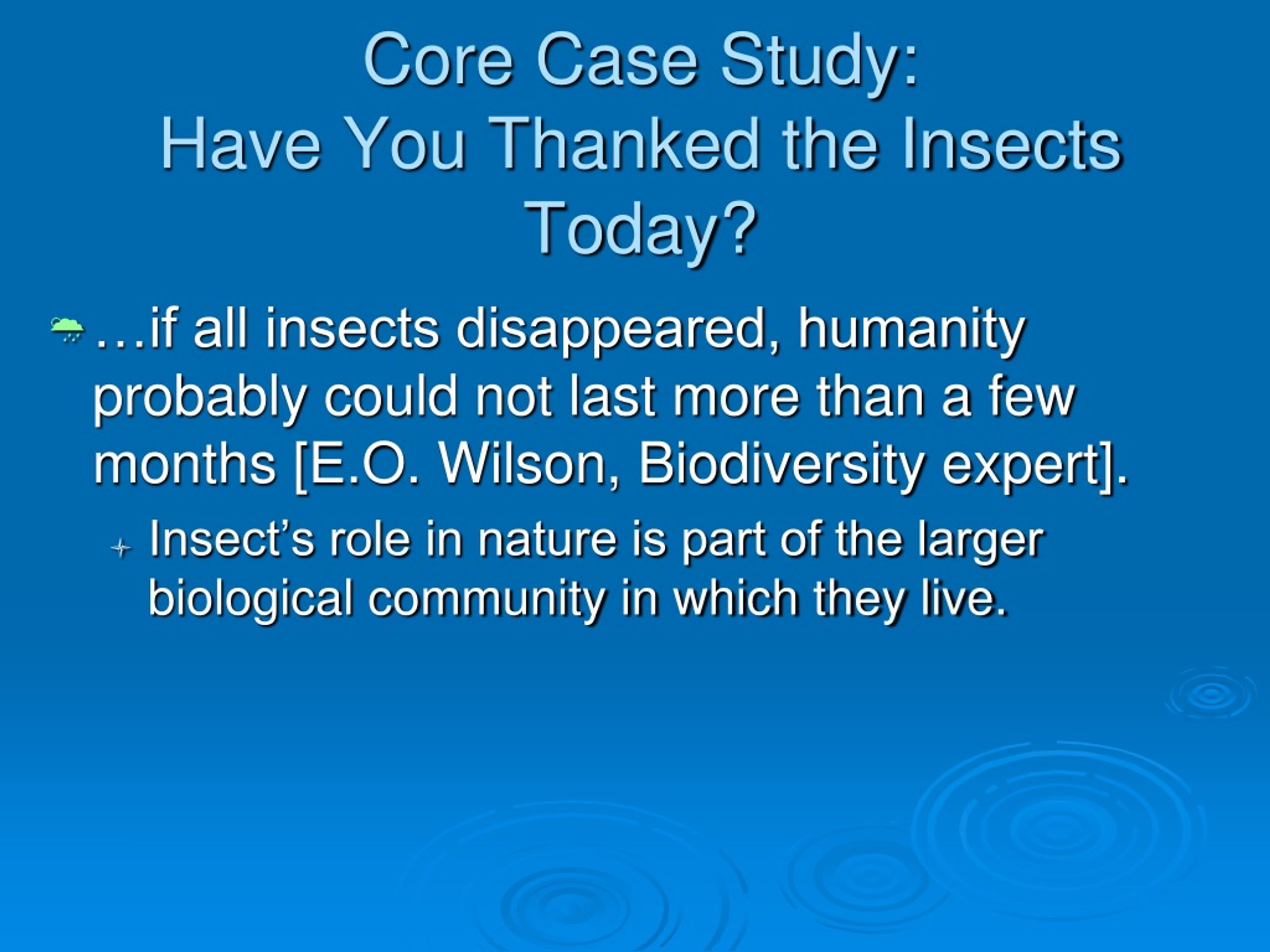 Core Case Study:
Have You Thanked the Insects Today?

…if all insects disappeared, humanity probably could not last more than a few months [E.O. Wilson, Biodiversity expert].

Insect’s role in nature is part of the larger biological community in which they live.